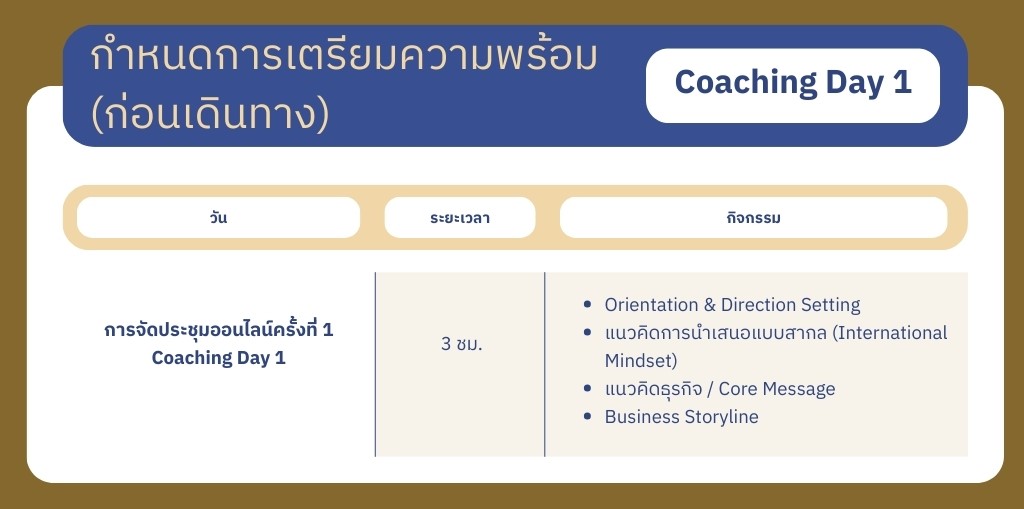 กำหนดการเตรียมความพร้อม (ก่อนเดินทาง)

Coaching Day 1

| วัน | ระยะเวลา | กิจกรรม |
|---|---|---|
| การจัดประชุมออนไลน์ครั้งที่ 1 Coaching Day 1 | 3 ชม. | • Orientation & Direction Setting • แนวคิดการนำเสนอแบบสากล (International Mindset) • แนวคิดธุรกิจ / Core Message • Business Storyline |